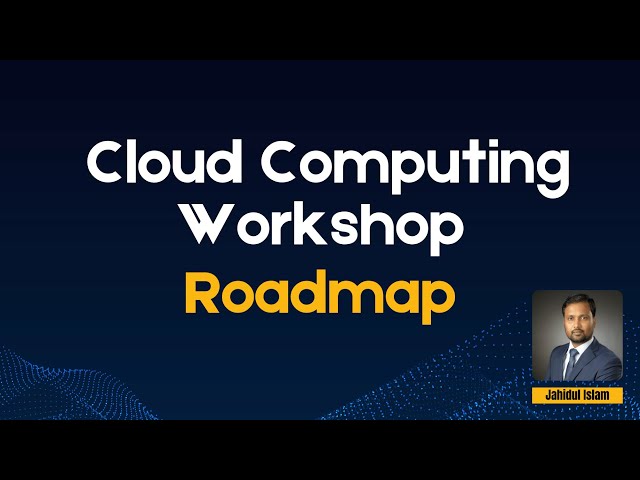 Cloud Computing Workshop

Roadmap

Jahidul Islam